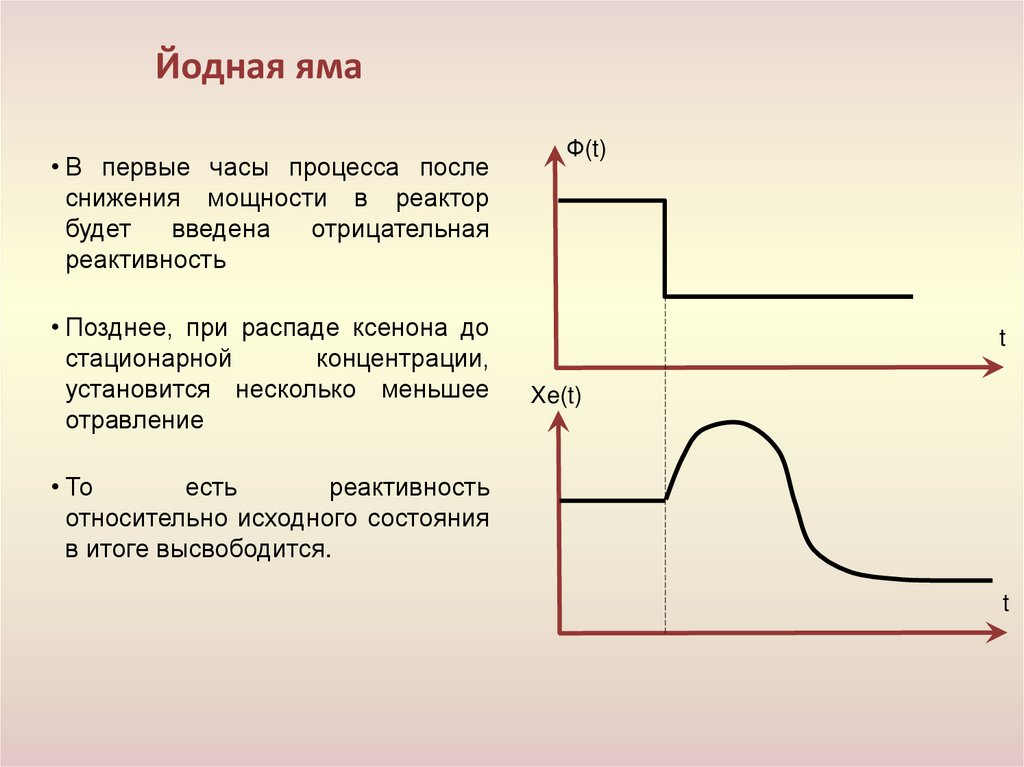 Йодная яма

• В первые часы процесса после снижения мощности в реактор будет введена отрицательная реактивность

• Позднее, при распаде ксенона до стационарной концентрации, установится несколько меньшее отравление

• То есть реактивность относительно исходного состояния в итоге высвободится.

Ф(t)

t

Xe(t)

t